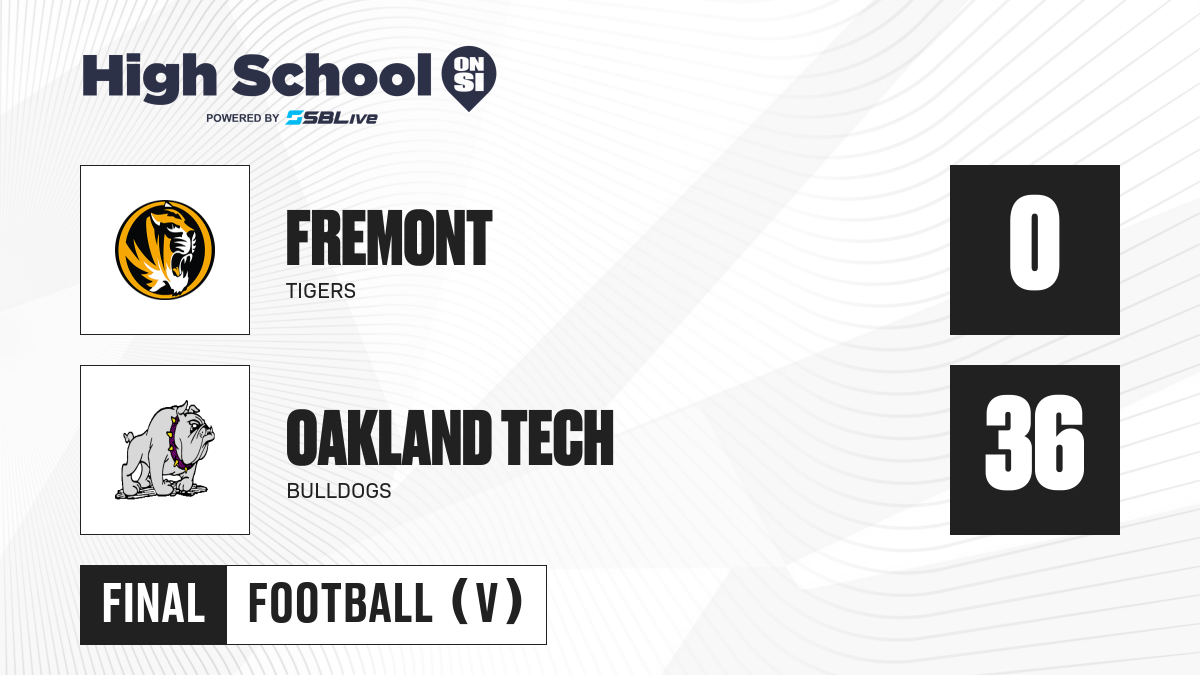 High School ON SI
POWERED BY SBLive

FREMONT
TIGERS

0

OAKLAND TECH
BULLDOGS

36

FINAL FOOTBALL (V)